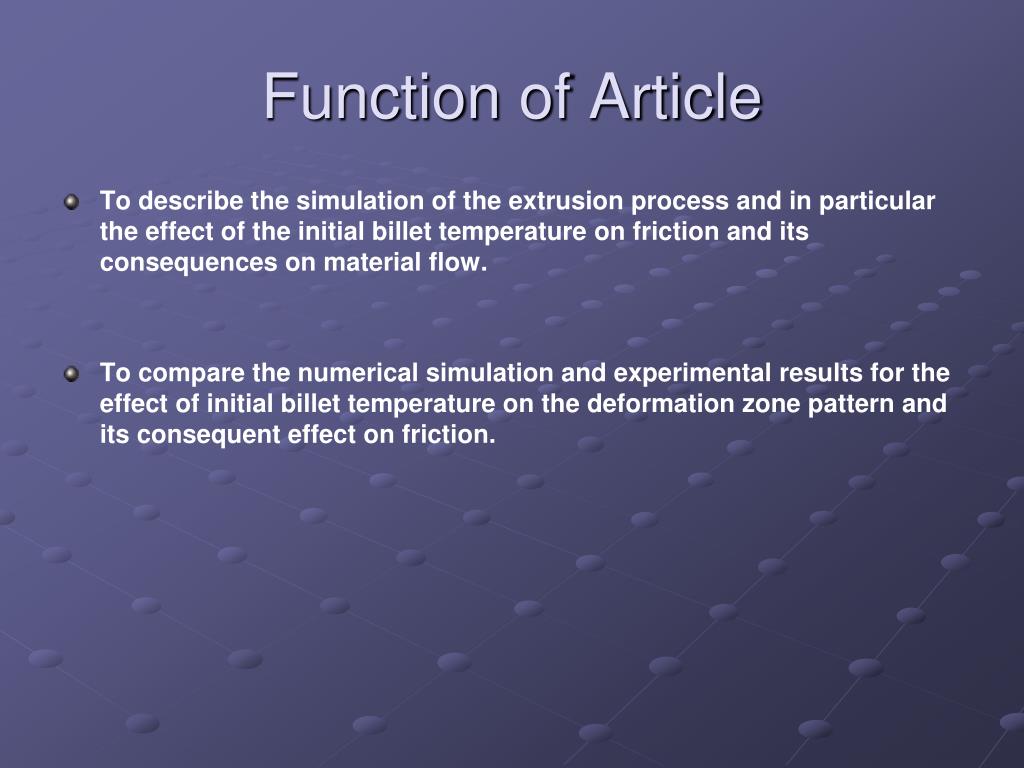 Function of Article

To describe the simulation of the extrusion process and in particular the effect of the initial billet temperature on friction and its consequences on material flow.

To compare the numerical simulation and experimental results for the effect of initial billet temperature on the deformation zone pattern and its consequent effect on friction.